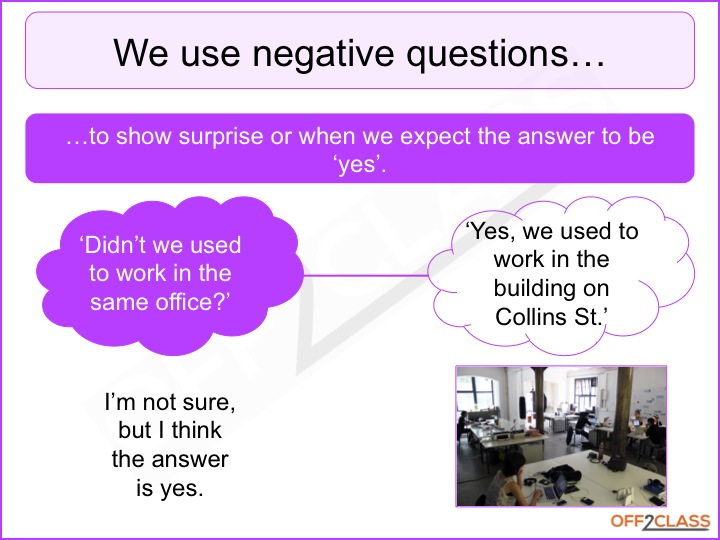 We use negative questions…

…to show surprise or when we expect the answer to be 'yes'.

'Didn't we used to work in the same office?'

'Yes, we used to work in the building on Collins St.'

I'm not sure, but I think the answer is yes.

OFF2CLASS